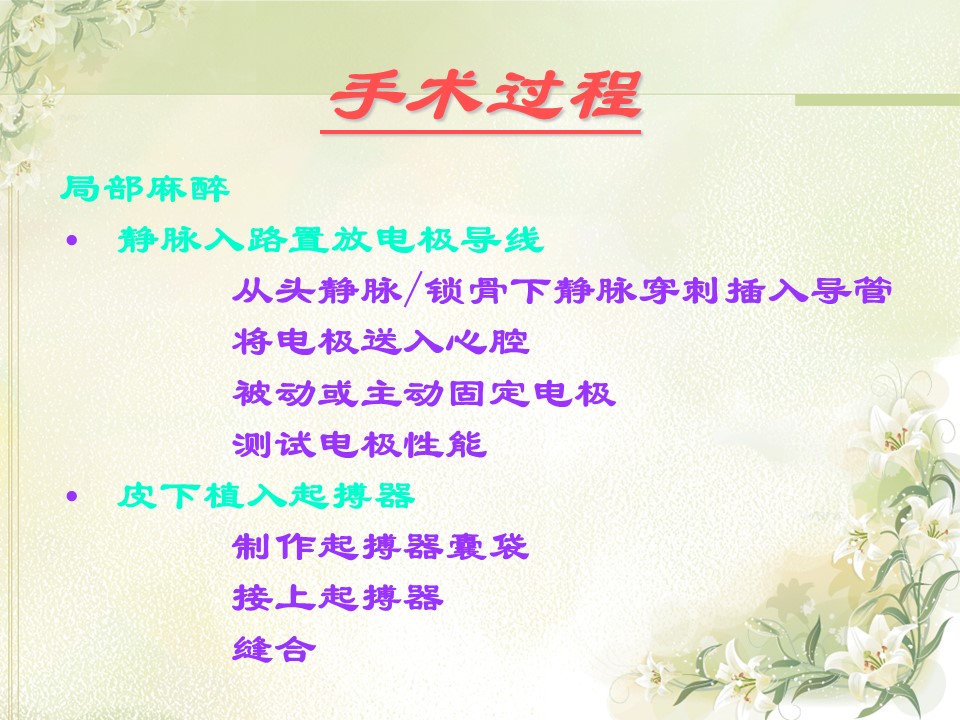 手术过程

局部麻醉

• 静脉入路置放电极导线

从头静脉/锁骨下静脉穿刺插入导管

将电极送入心腔

被动或主动固定电极

测试电极性能

• 皮下植入起搏器

制作起搏器囊袋

接上起搏器

缝合